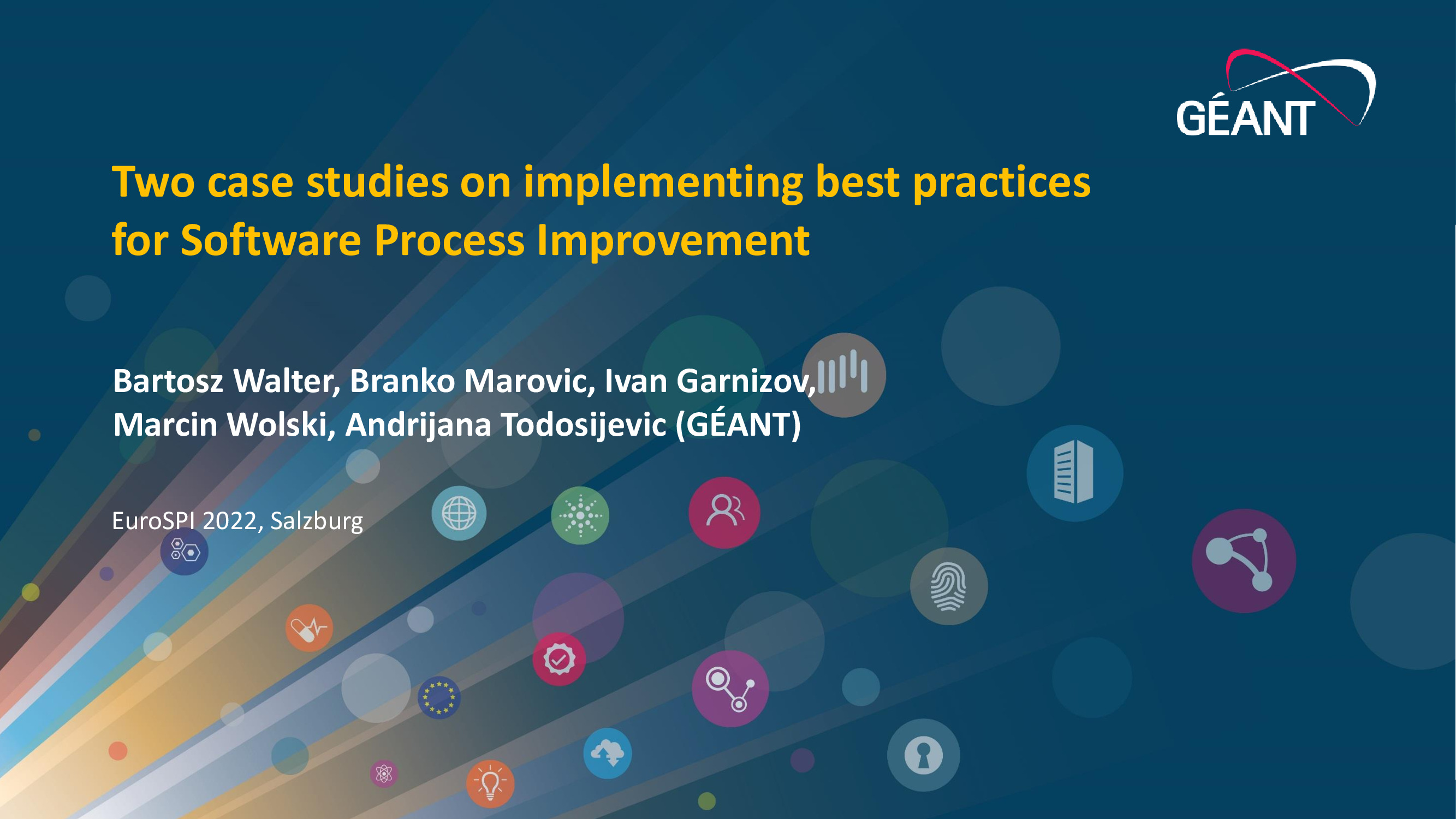 GÉANT

Two case studies on implementing best practices for Software Process Improvement

Bartosz Walter, Branko Marovic, Ivan Garnizov, Marcin Wolski, Andrijana Todosijevic (GÉANT)

EuroSPI 2022, Salzburg